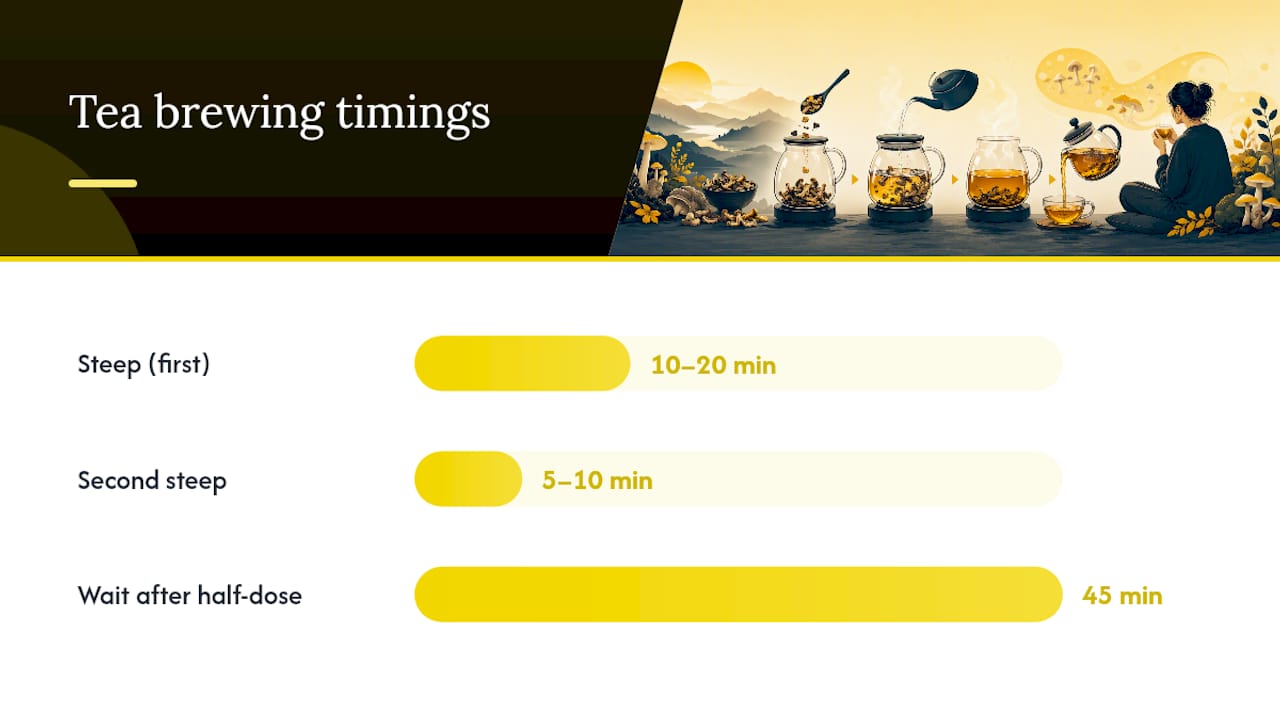 Tea brewing timings

Steep (first)
10–20 min

Second steep
5–10 min

Wait after half-dose
45 min